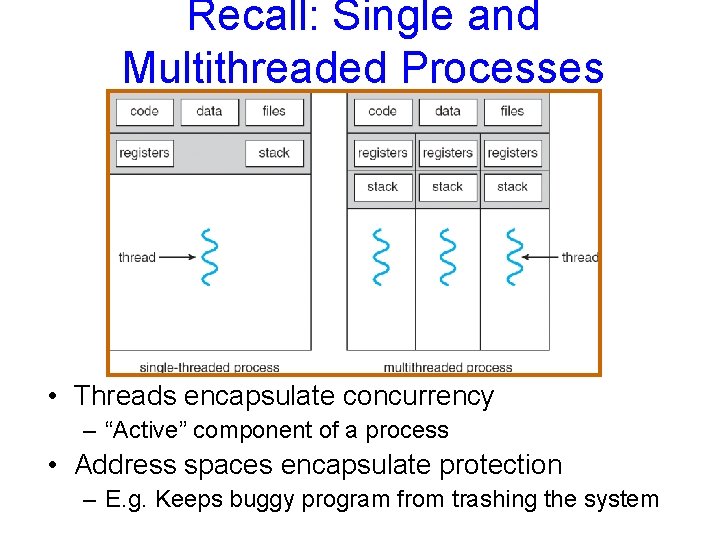 Recall: Single and Multithreaded Processes

code
data
files
registers
stack
thread
single-threaded process

code
data
files
registers
registers
registers
stack
stack
stack
thread
multithreaded process

• Threads encapsulate concurrency
– “Active” component of a process
• Address spaces encapsulate protection
– E.g. Keeps buggy program from trashing the system